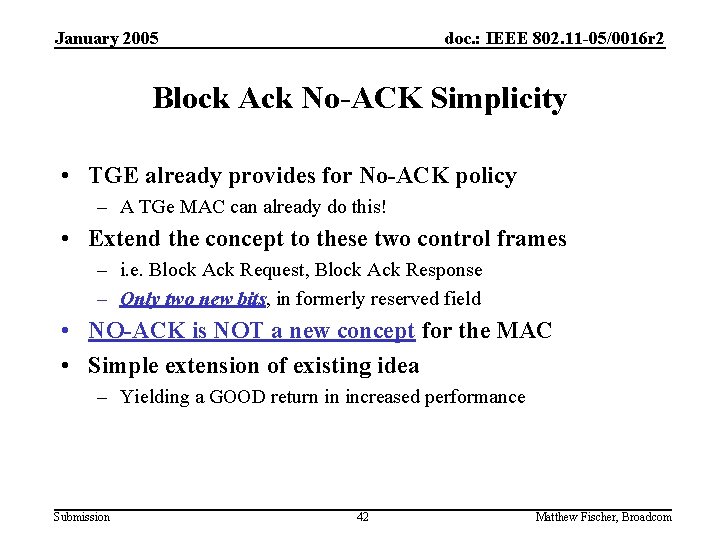 January 2005

doc.: IEEE 802.11-05/0016r2

Block Ack No-ACK Simplicity

• TGE already provides for No-ACK policy
 – A TGe MAC can already do this!
• Extend the concept to these two control frames
 – i.e. Block Ack Request, Block Ack Response
 – Only two new bits, in formerly reserved field
• NO-ACK is NOT a new concept for the MAC
• Simple extension of existing idea
 – Yielding a GOOD return in increased performance

Submission

42

Matthew Fischer, Broadcom